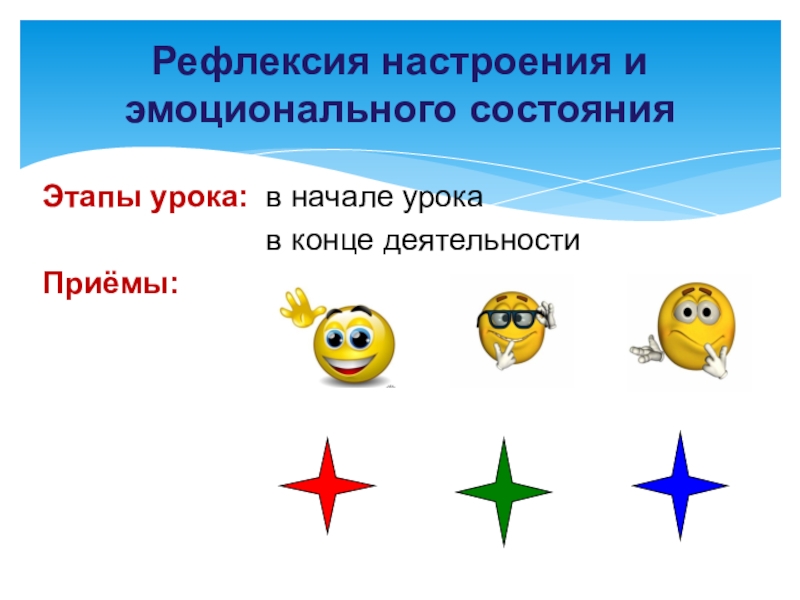 Рефлексия настроения и эмоционального состояния

Этапы урока: в начале урока

в конце деятельности

Приёмы: